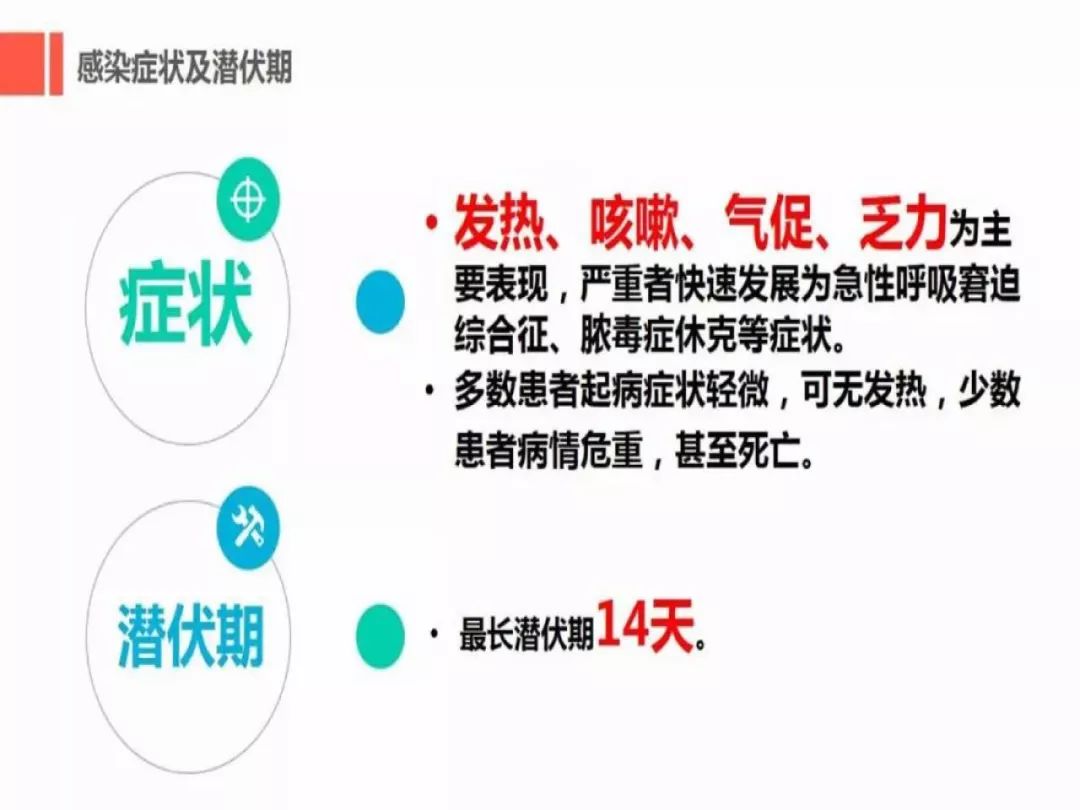 感染症状及潜伏期

症状

• 发热、咳嗽、气促、乏力为主要表现，严重者快速发展为急性呼吸窘迫综合征、脓毒症休克等症状。

• 多数患者起病症状轻微，可无发热，少数患者病情危重，甚至死亡。

潜伏期

• 最长潜伏期14天。